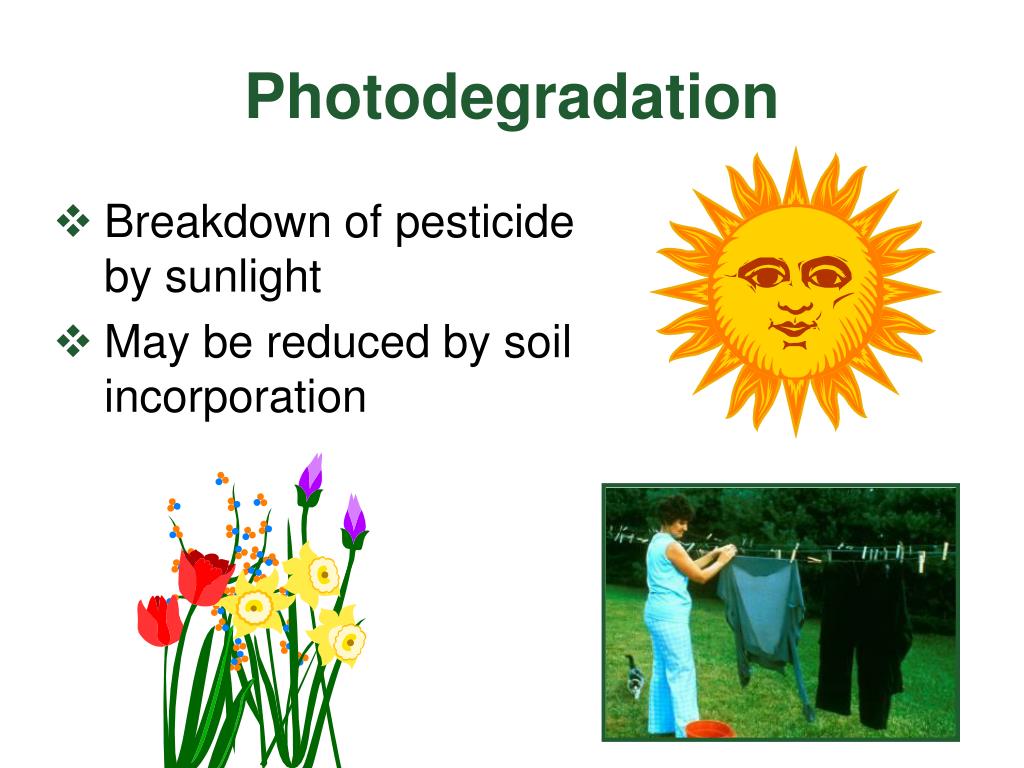 Photodegradation

❖ Breakdown of pesticide by sunlight

❖ May be reduced by soil incorporation